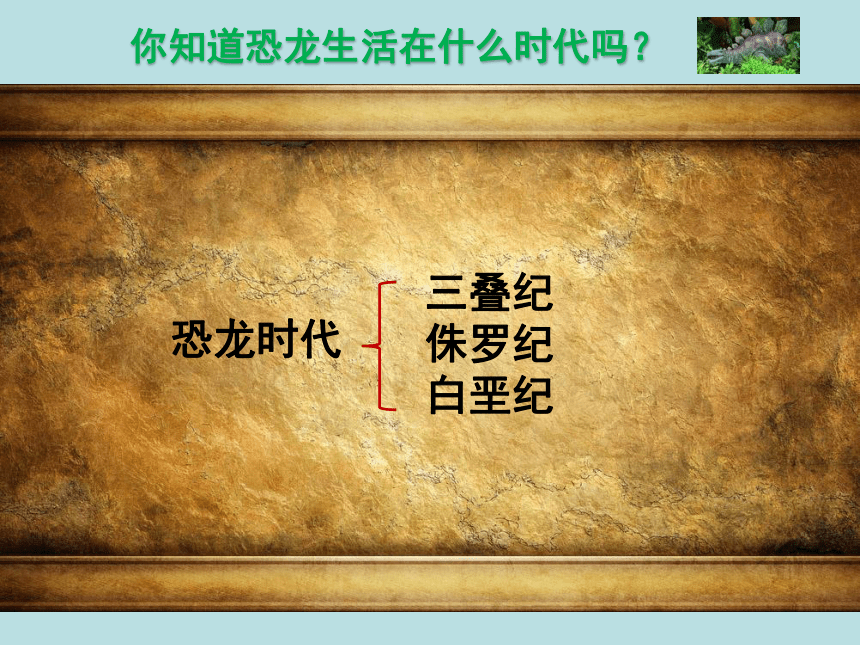 你知道恐龙生活在什么时代吗？

恐龙时代

三叠纪
侏罗纪
白垩纪